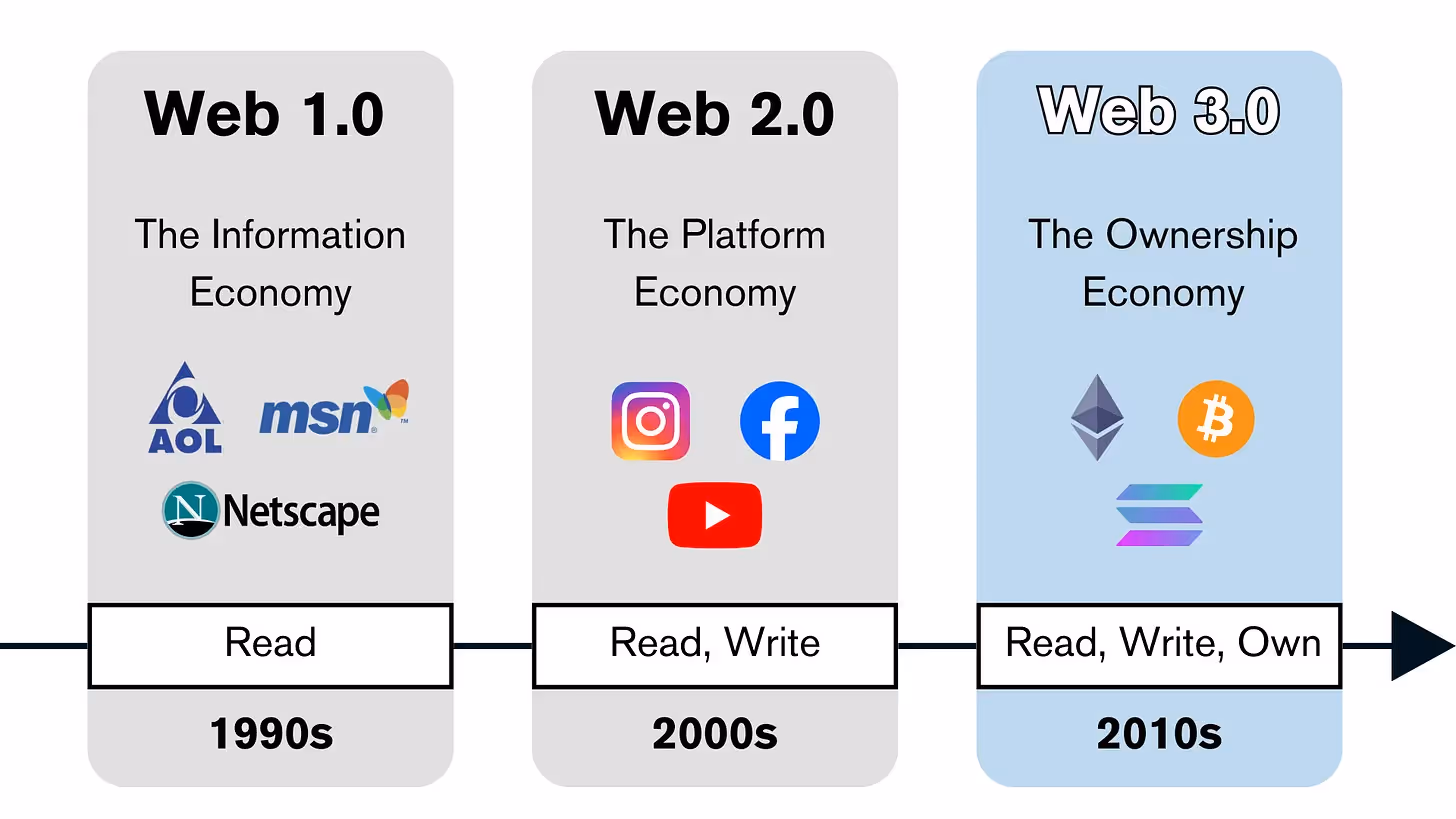 Web 1.0

The Information Economy

AOL msn

Netscape

Read

1990s

Web 2.0

The Platform Economy

Read, Write

2000s

Web 3.0

The Ownership Economy

Read, Write, Own

2010s